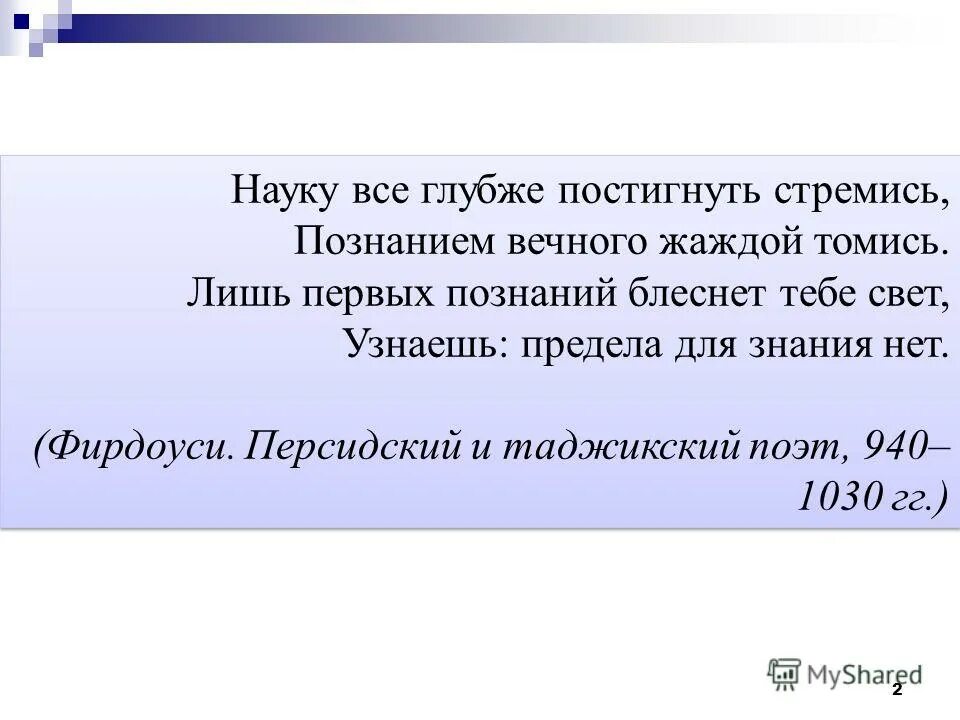 Науку все глубже постигнуть стремись,
Познанием вечного жаждой томись.
Лишь первых познаний блеснет тебе свет,
Узнаешь: предела для знания нет.

(Фирдоуси. Персидский и таджикский поэт, 940–1030 гг.)

MyShared

2